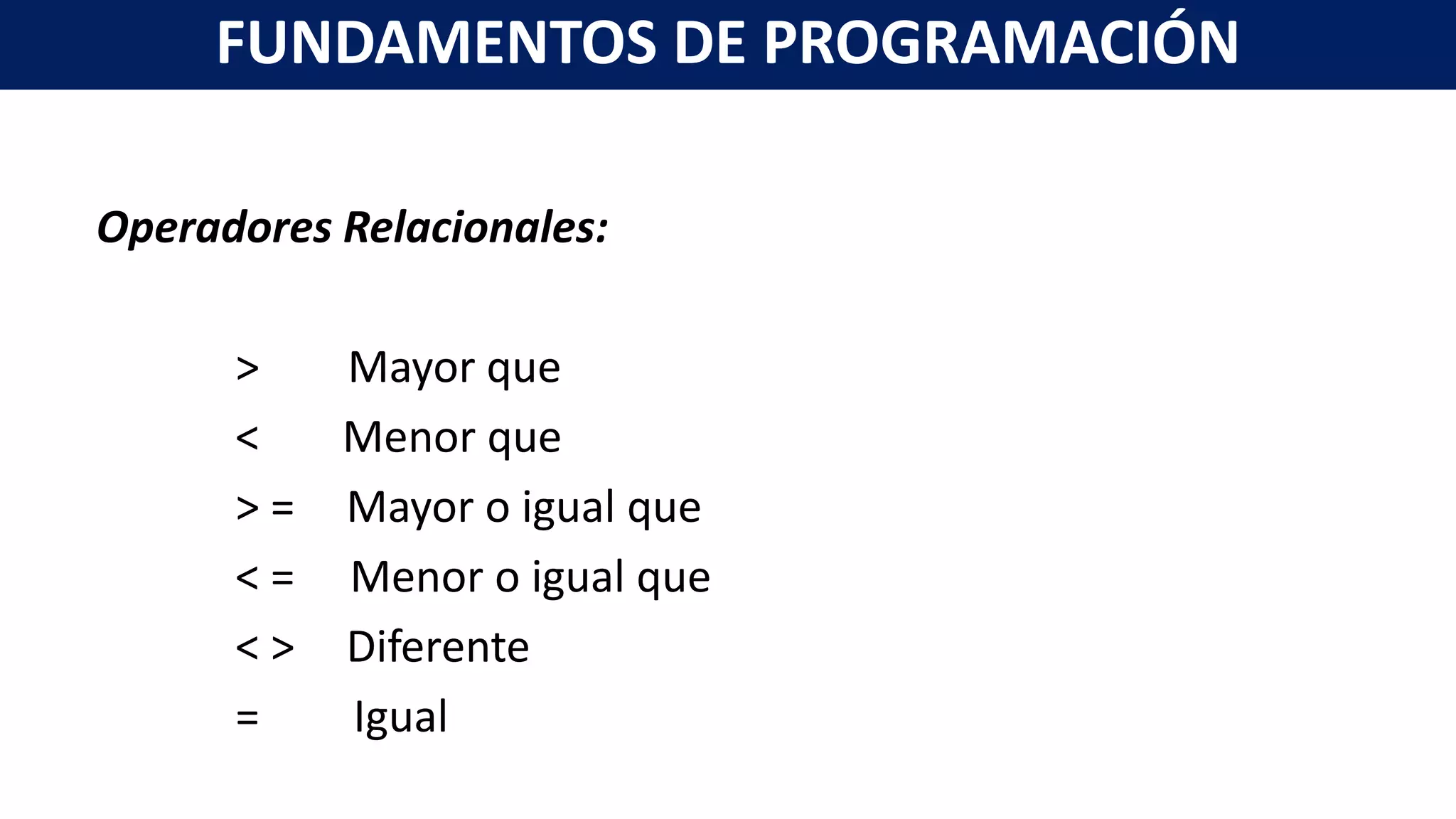 FUNDAMENTOS DE PROGRAMACIÓN

Operadores Relacionales:

> Mayor que

< Menor que

> = Mayor o igual que

< = Menor o igual que

< > Diferente

= Igual